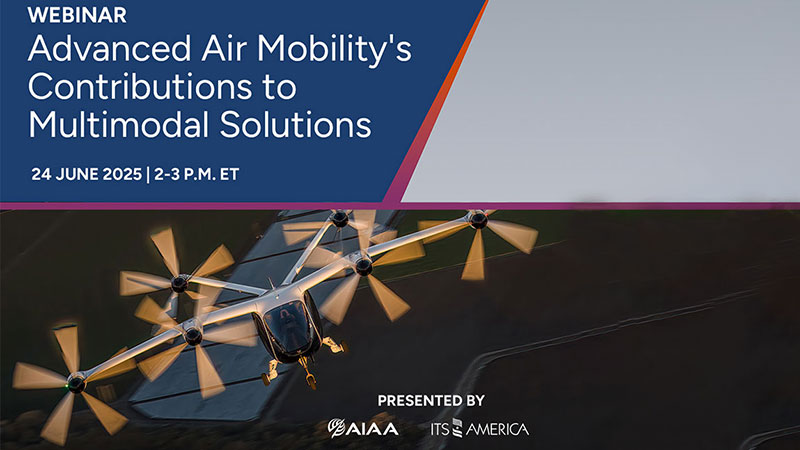 WEBINAR
Advanced Air Mobility's Contributions to Multimodal Solutions

24 JUNE 2025 | 2-3 P.M. ET

PRESENTED BY
AIAA ITS AMERICA